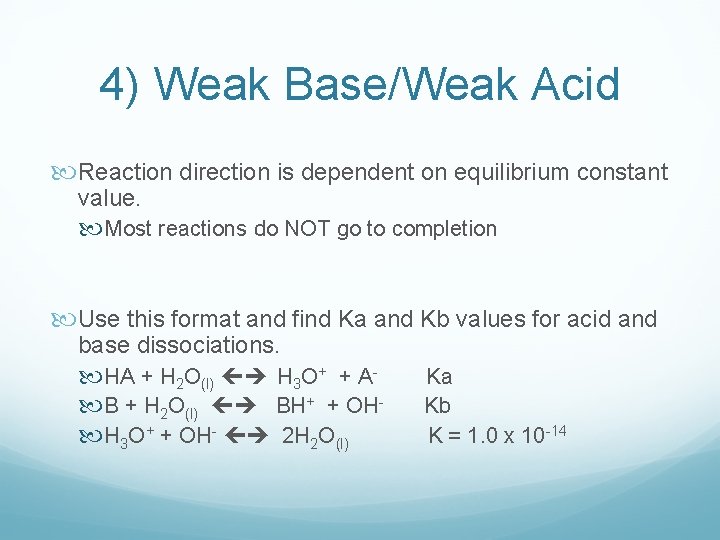 4) Weak Base/Weak Acid

Reaction direction is dependent on equilibrium constant value.

Most reactions do NOT go to completion

Use this format and find Ka and Kb values for acid and base dissociations.

$HA + H_2O_{(l)} \leftrightarrow H_3O^+ + A^-$ Ka

$B + H_2O_{(l)} \leftrightarrow BH^+ + OH^-$ Kb

$H_3O^+ + OH^- \leftrightarrow 2H_2O_{(l)}$ $K = 1.0 \times 10^{-14}$